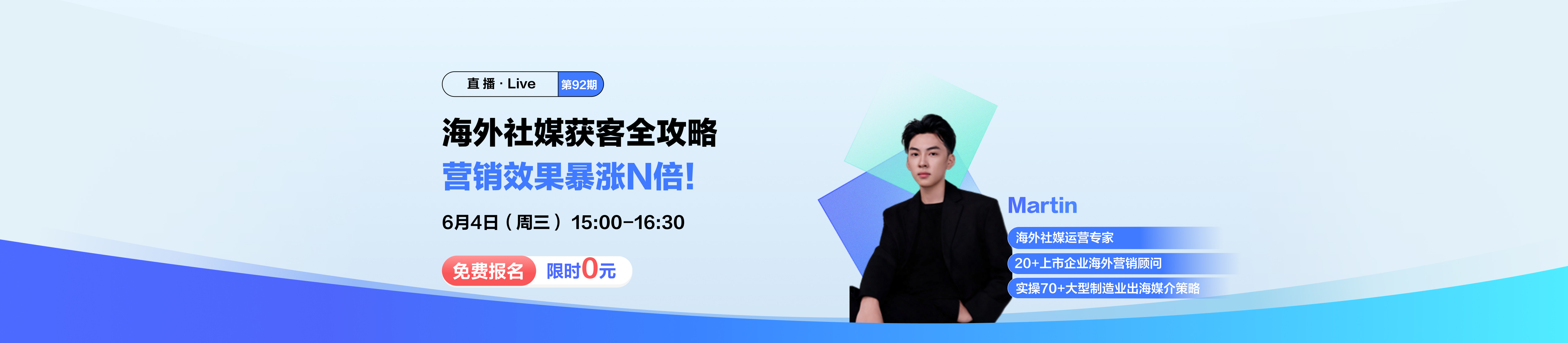 直播 · Live 第92期

海外社媒获客全攻略
营销效果暴涨N倍!

6月4日（周三）15:00–16:30

免费报名 限时0元

Martin
海外社媒运营专家
20+上市企业海外营销顾问
实操70+大型制造业出海媒介策略